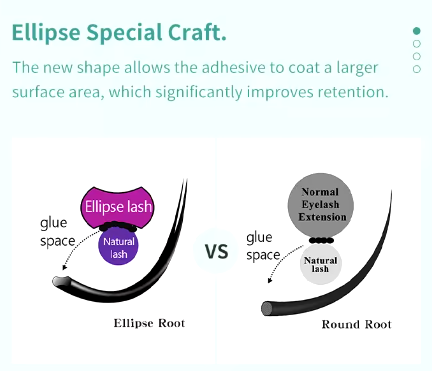 Ellipse Special Craft.

The new shape allows the adhesive to coat a larger surface area, which significantly improves retention.

Ellipse lash

glue space

Natural lash

Ellipse Root

VS

Normal Eyelash Extension

glue space

Natural lash

Round Root